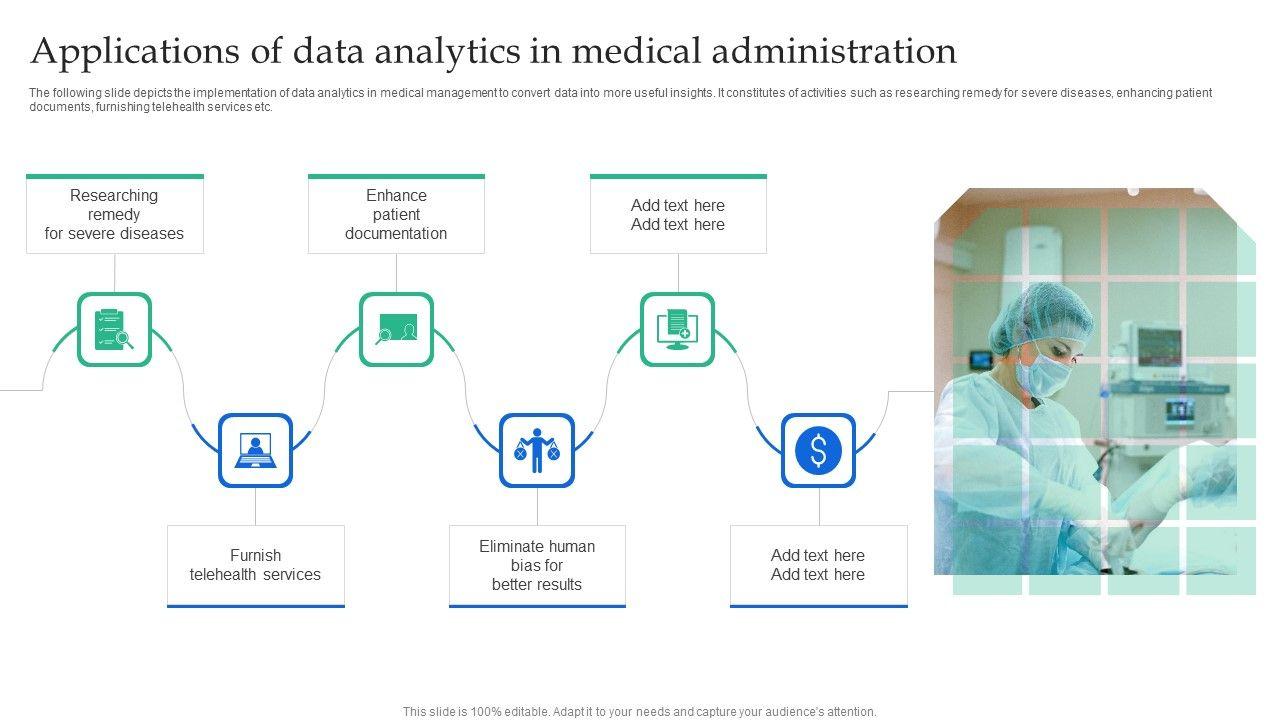 Applications of data analytics in medical administration

The following slide depicts the implementation of data analytics in medical management to convert data into more useful insights. It constitutes of activities such as researching remedy for severe diseases, enhancing patient documents, furnishing telehealth services etc.

Researching remedy for severe diseases

Enhance patient documentation

Add text here Add text here

Furnish telehealth services

Eliminate human bias for better results

Add text here Add text here

This slide is 100% editable. Adapt it to your needs and capture your audience's attention.